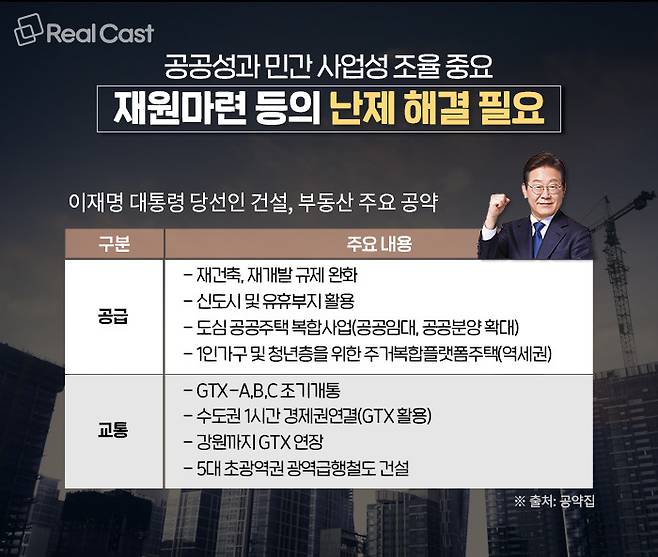 Real Cast

공공성과 민간 사업성 조율 중요

재원마련 등의 난제 해결 필요

이재명 대통령 당선인 건설, 부동산 주요 공약

| 구분 | 주요 내용 |
|---|---|
| 공급 | - 재건축, 재개발 규제 완화<br>- 신도시 및 유휴부지 활용<br>- 도심 공공주택 복합사업(공공임대, 공공분양 확대)<br>- 1인가구 및 청년층을 위한 주거복합플랫폼주택(역세권) |
| 교통 | - GTX-A,B,C 조기개통<br>- 수도권 1시간 경제권연결(GTX 활용)<br>- 강원까지 GTX 연장<br>- 5대 초광역권 광역급행철도 건설 |

※ 출처: 공약집